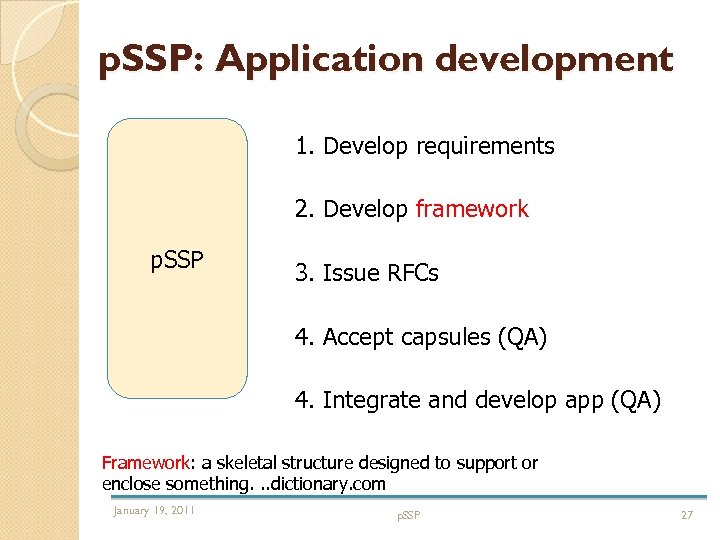 pSSP: Application development

pSSP

1. Develop requirements

2. Develop framework

3. Issue RFCs

4. Accept capsules (QA)

4. Integrate and develop app (QA)

Framework: a skeletal structure designed to support or enclose something. ..dictionary.com

January 19, 2011

pSSP

27